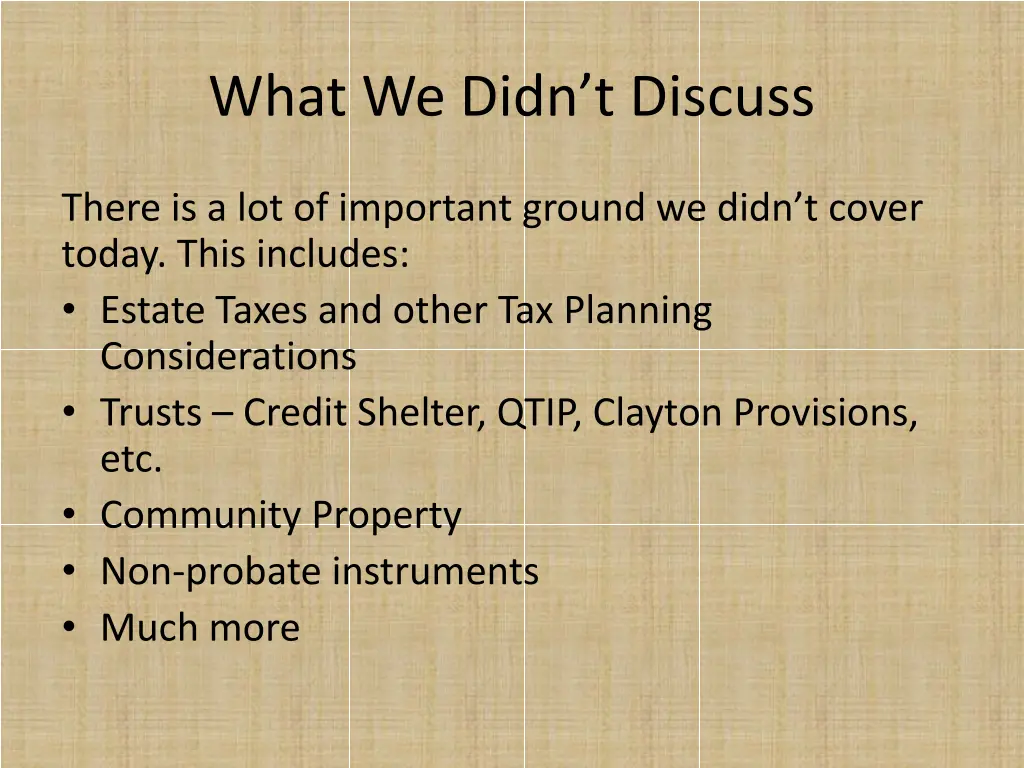 What We Didn’t Discuss

There is a lot of important ground we didn’t cover today. This includes:

• Estate Taxes and other Tax Planning Considerations
• Trusts – Credit Shelter, QTIP, Clayton Provisions, etc.
• Community Property
• Non-probate instruments
• Much more